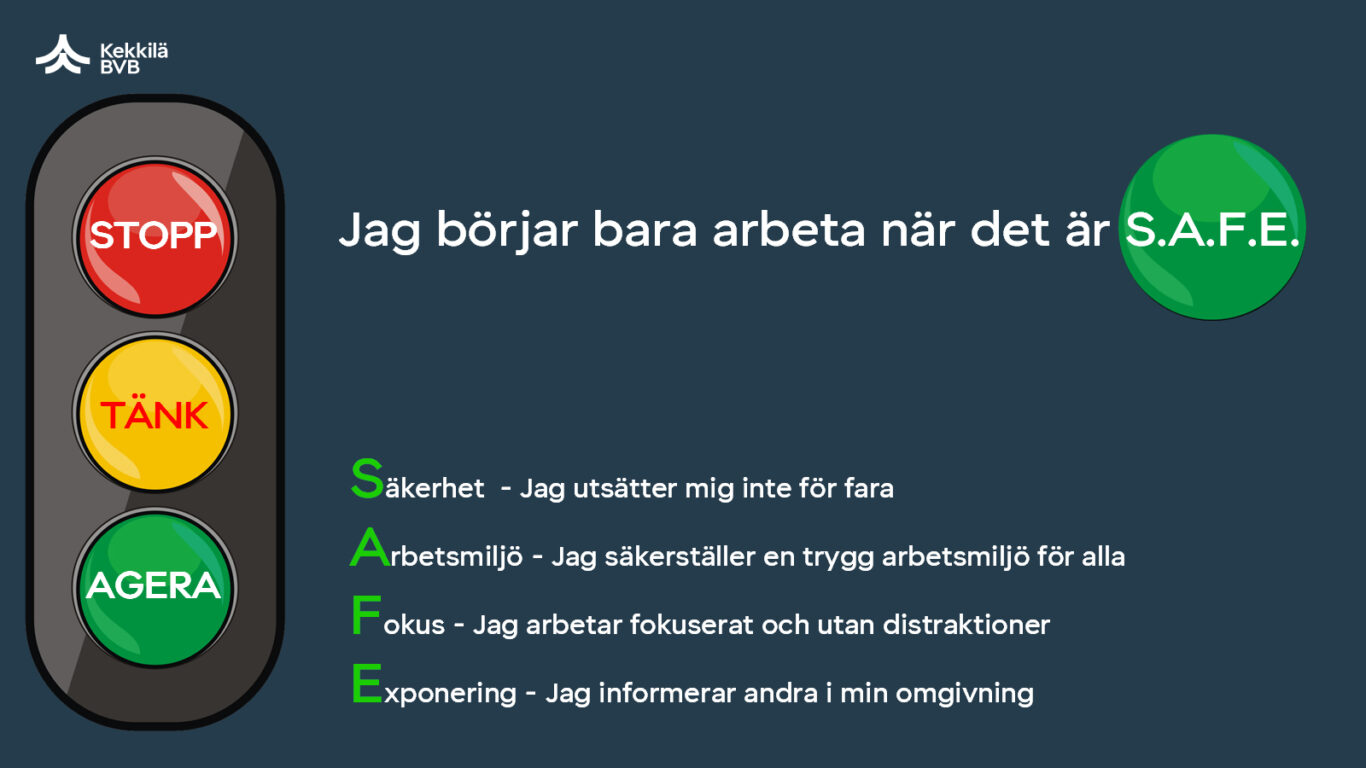 Kekkilä BVB

STOPP

TÄNK

AGERA

Jag börjar bara arbeta när det är S.A.F.E.

Säkerhet - Jag utsätter mig inte för fara

Arbetsmiljö - Jag säkerställer en trygg arbetsmiljö för alla

Fokus - Jag arbetar fokuserat och utan distraktioner

Exponering - Jag informerar andra i min omgivning